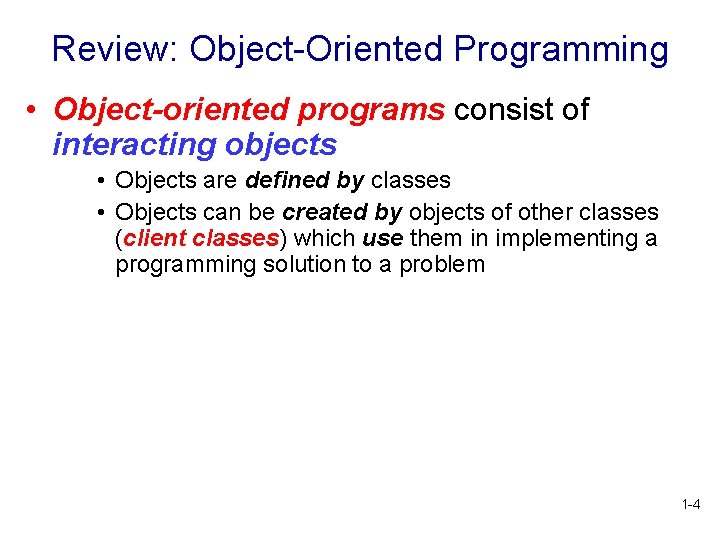 Review: Object-Oriented Programming

• Object-oriented programs consist of interacting objects

• Objects are defined by classes

• Objects can be created by objects of other classes (client classes) which use them in implementing a programming solution to a problem

1-4